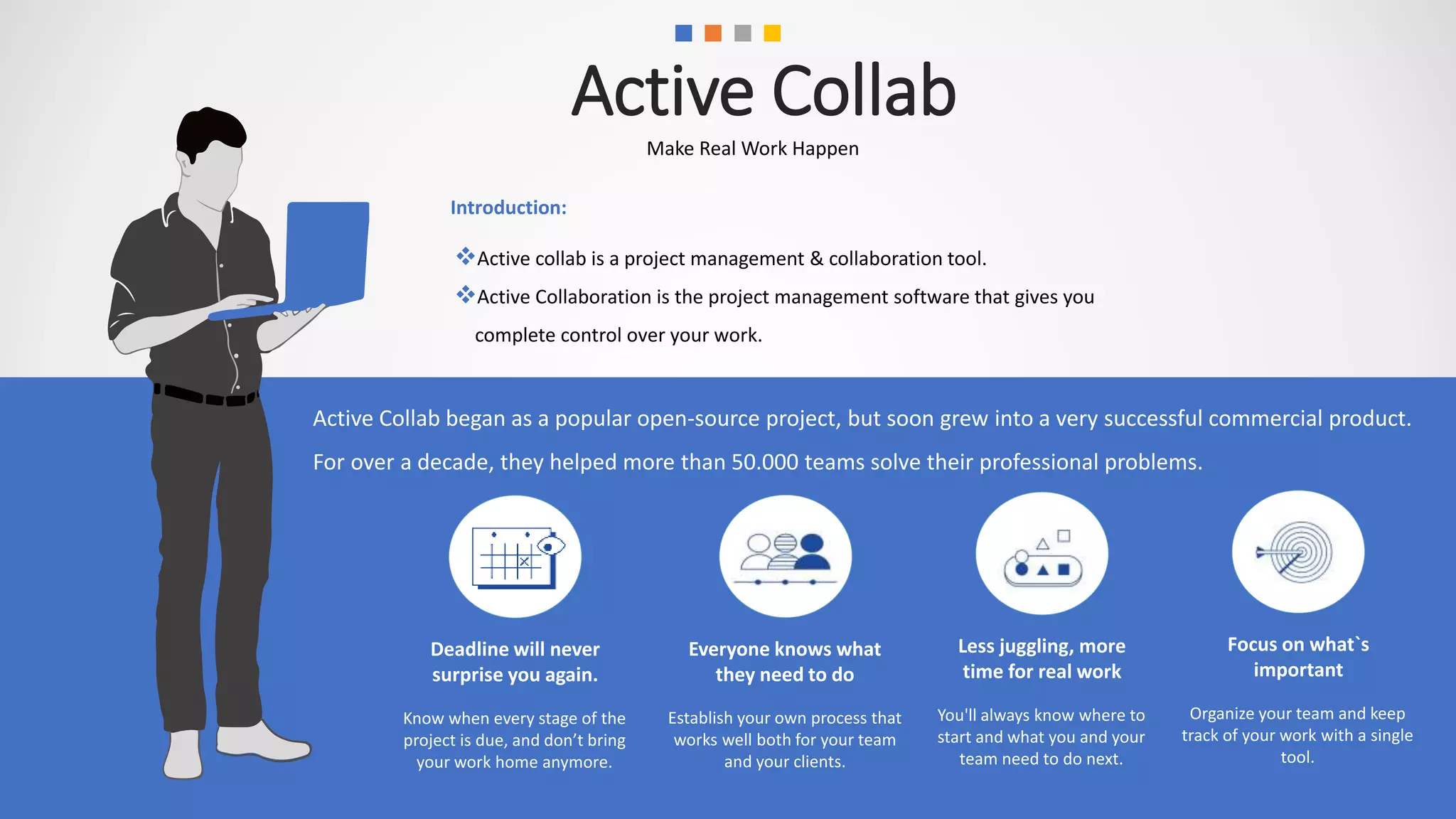 Active Collab

Make Real Work Happen

Introduction:

❖Active collab is a project management & collaboration tool.

❖Active Collaboration is the project management software that gives you complete control over your work.

Active Collab began as a popular open-source project, but soon grew into a very successful commercial product. For over a decade, they helped more than 50.000 teams solve their professional problems.

Deadline will never surprise you again.

Know when every stage of the project is due, and don't bring your work home anymore.

Everyone knows what they need to do

Establish your own process that works well both for your team and your clients.

Less juggling, more time for real work

You'll always know where to start and what you and your team need to do next.

Focus on what`s important

Organize your team and keep track of your work with a single tool.